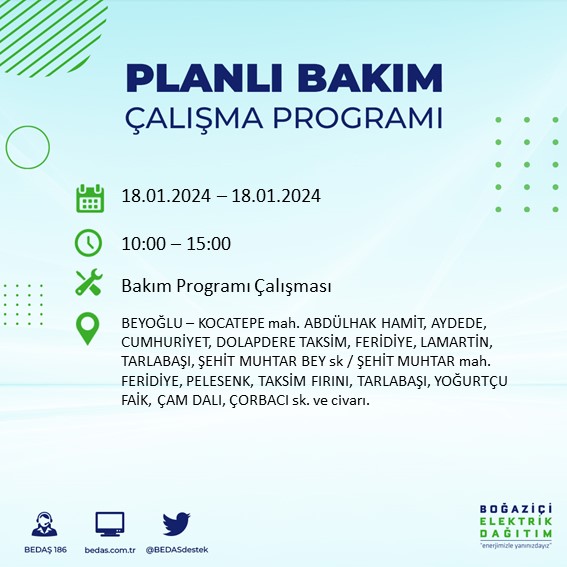 PLANLI BAKIM
ÇALIŞMA PROGRAMI

18.01.2024 – 18.01.2024

10:00 – 15:00

Bakım Programı Çalışması

BEYOĞLU – KOCATEPE mah. ABDÜLHAK HAMİT, AYDEDE, CUMHURİYET, DOLAPDERE TAKSİM, FERİDİYE, LAMARTİN, TARLABAŞI, ŞEHİT MUHTAR BEY sk / ŞEHİT MUHTAR mah. FERİDİYE, PELESENK, TAKSİM FIRINI, TARLABAŞI, YOĞURTÇU FAİK, ÇAM DALI, ÇORBACI sk. ve civarı.

BEDAŞ 186
bedas.com.tr
@BEDASdestek

BOĞAZİÇİ
ELEKTRİK
DAĞITIM
"enerjimizle yanınızdayız"